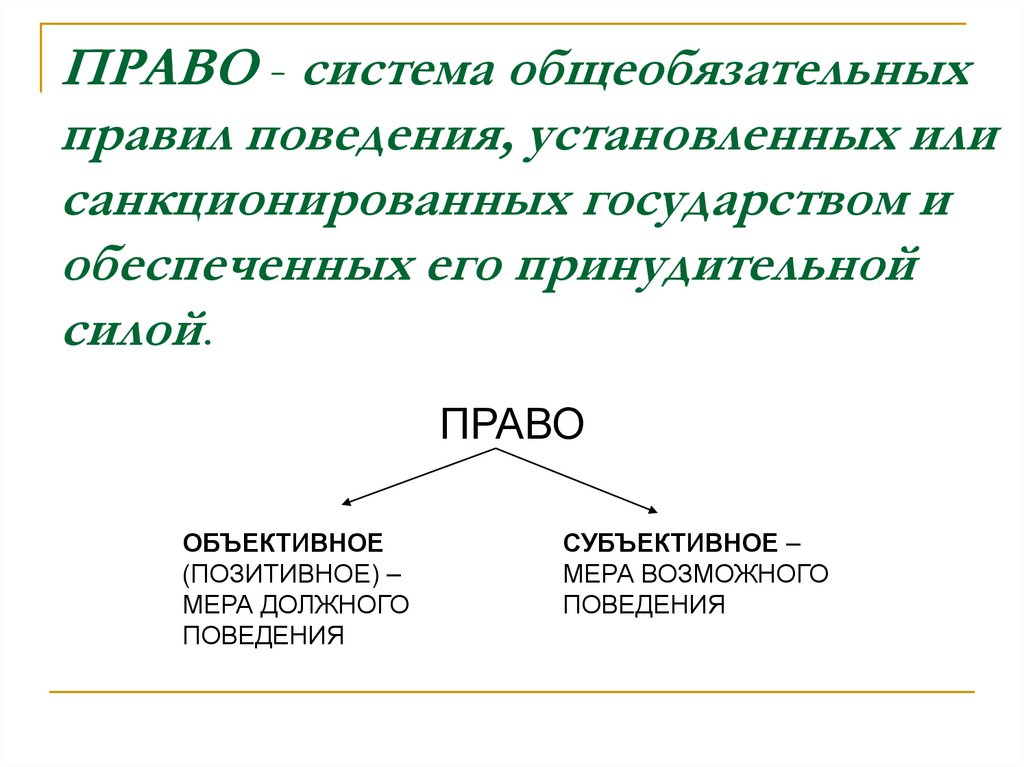 ПРАВО - система общеобязательных правил поведения, установленных или санкционированных государством и обеспеченных его принудительной силой.

ПРАВО

ОБЪЕКТИВНОЕ (ПОЗИТИВНОЕ) – МЕРА ДОЛЖНОГО ПОВЕДЕНИЯ

СУБЪЕКТИВНОЕ – МЕРА ВОЗМОЖНОГО ПОВЕДЕНИЯ